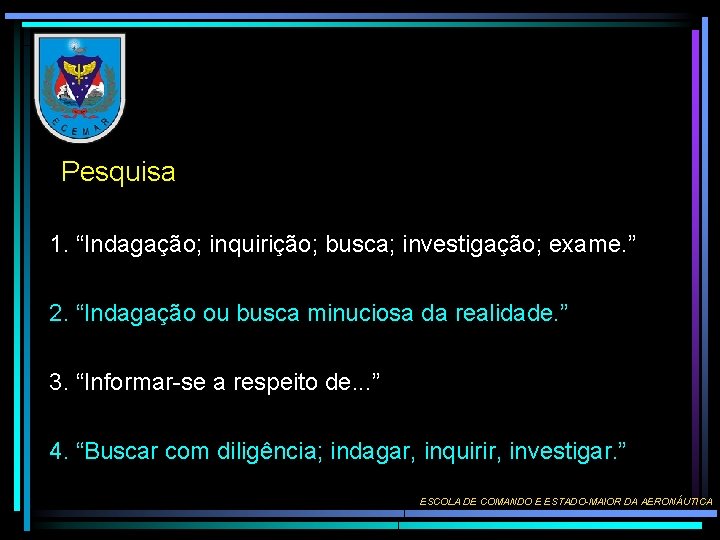 ECEMAR

Pesquisa

1. “Indagação; inquirição; busca; investigação; exame.”

2. “Indagação ou busca minuciosa da realidade.”

3. “Informar-se a respeito de...”

4. “Buscar com diligência; indagar, inquirir, investigar.”

ESCOLA DE COMANDO E ESTADO-MAIOR DA AERONÁUTICA